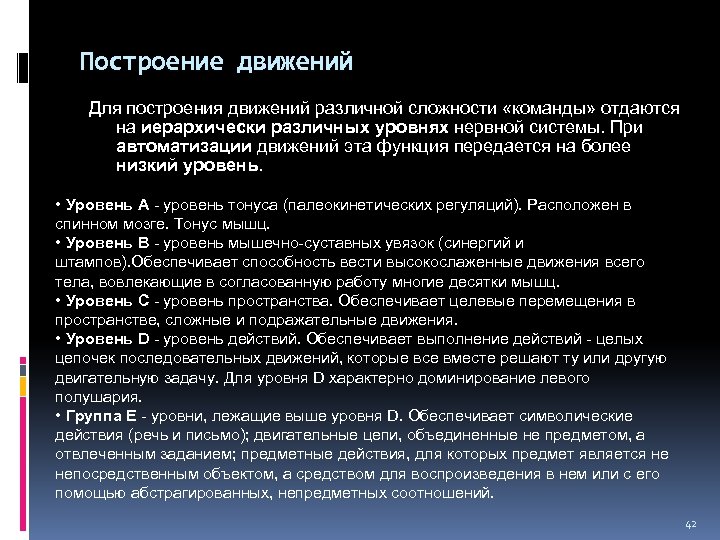 Построение движений

Для построения движений различной сложности «команды» отдаются на иерархически различных уровнях нервной системы. При автоматизации движений эта функция передается на более низкий уровень.

• Уровень А - уровень тонуса (палеокинетических регуляций). Расположен в спинном мозге. Тонус мышц.
• Уровень В - уровень мышечно-суставных увязок (синергий и штампов).Обеспечивает способность вести высокослаженные движения всего тела, вовлекающие в согласованную работу многие десятки мышц.
• Уровень С - уровень пространства. Обеспечивает целевые перемещения в пространстве, сложные и подражательные движения.
• Уровень D - уровень действий. Обеспечивает выполнение действий - целых цепочек последовательных движений, которые все вместе решают ту или другую двигательную задачу. Для уровня D характерно доминирование левого полушария.
• Группа Е - уровни, лежащие выше уровня D. Обеспечивает символические действия (речь и письмо); двигательные цепи, объединенные не предметом, а отвлеченным заданием; предметные действия, для которых предмет является не непосредственным объектом, а средством для воспроизведения в нем или с его помощью абстрагированных, непредметных соотношений.

42